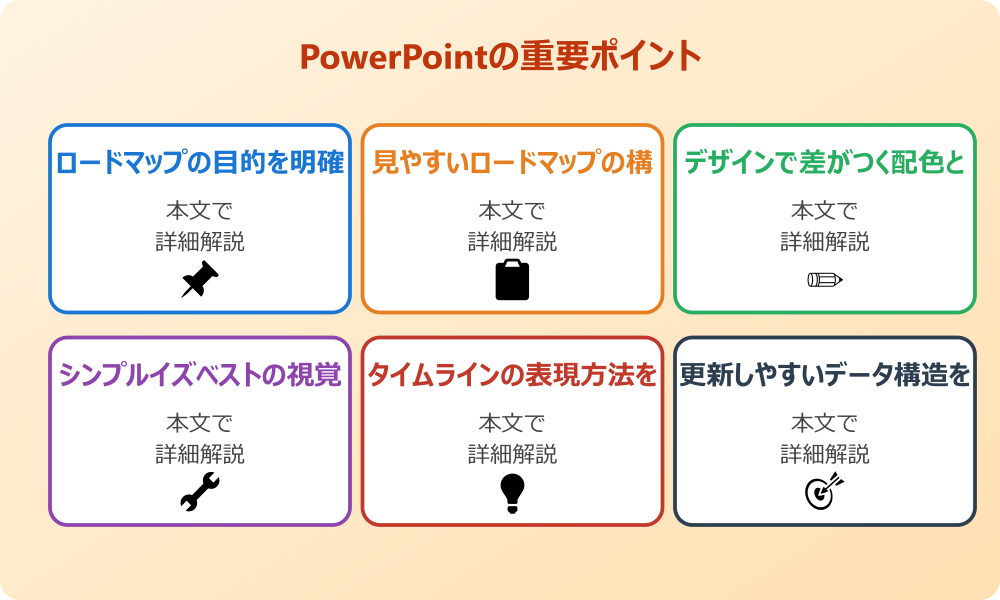 PowerPointの重要ポイント

ロードマップの目的を明確

本文で
詳細解説

見やすいロードマップの構

本文で
詳細解説

デザインで差がつく配色と

本文で
詳細解説

シンプルイズベストの視覚

本文で
詳細解説

タイムラインの表現方法を

本文で
詳細解説

更新しやすいデータ構造を

本文で
詳細解説